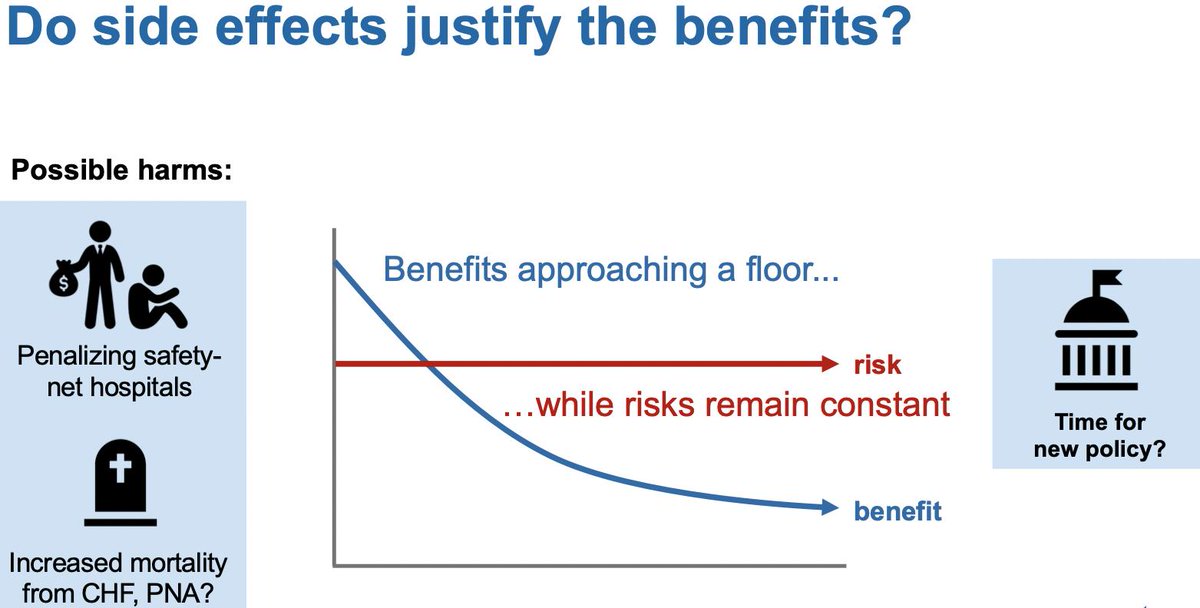 Do side effects justify the benefits?

Possible harms:

$

Penalizing safety-net hospitals

Increased mortality from CHF, PNA?

Benefits approaching a floor...

risk

...while risks remain constant

benefit

Time for new policy?